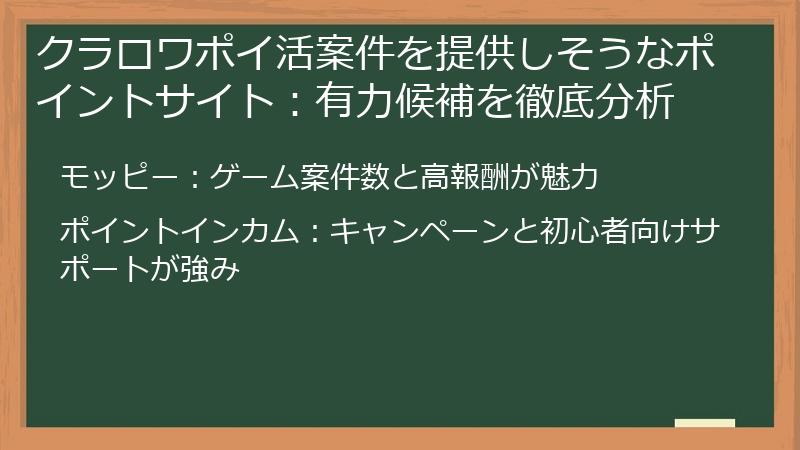 クラロワポイ活案件を提供しそうなポイントサイト：有力候補を徹底分析

モッピー：ゲーム案件数と高報酬が魅力

ポイントインカム：キャンペーンと初心者向けサポートが強み